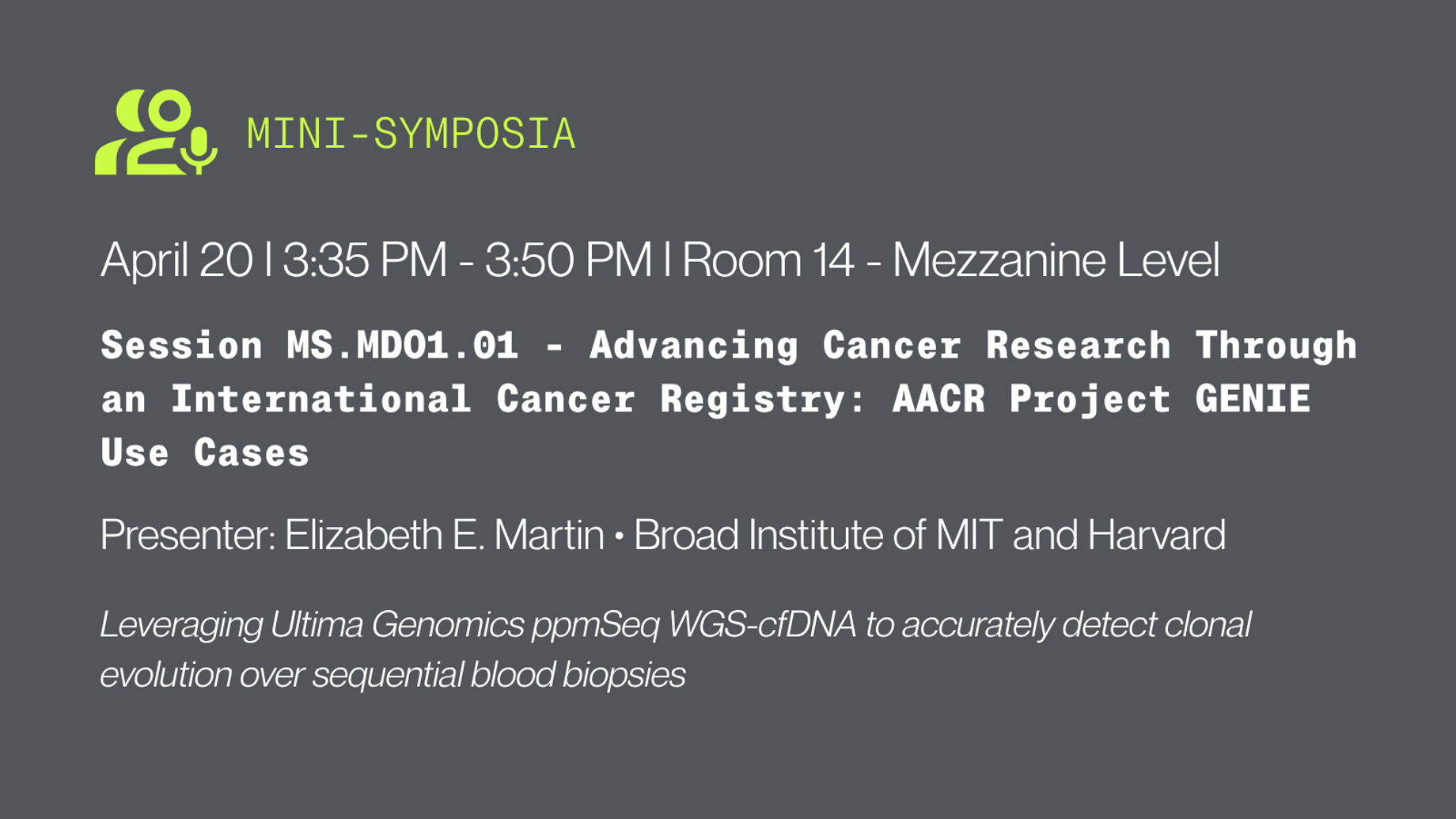 MINI-SYMPOSIA

April 20 | 3:35 PM - 3:50 PM | Room 14 - Mezzanine Level

Session MS.MD01.01 - Advancing Cancer Research Through an International Cancer Registry: AACR Project GENIE Use Cases

Presenter: Elizabeth E. Martin • Broad Institute of MIT and Harvard

Leveraging Ultima Genomics ppmSeq WGS-cfDNA to accurately detect clonal evolution over sequential blood biopsies